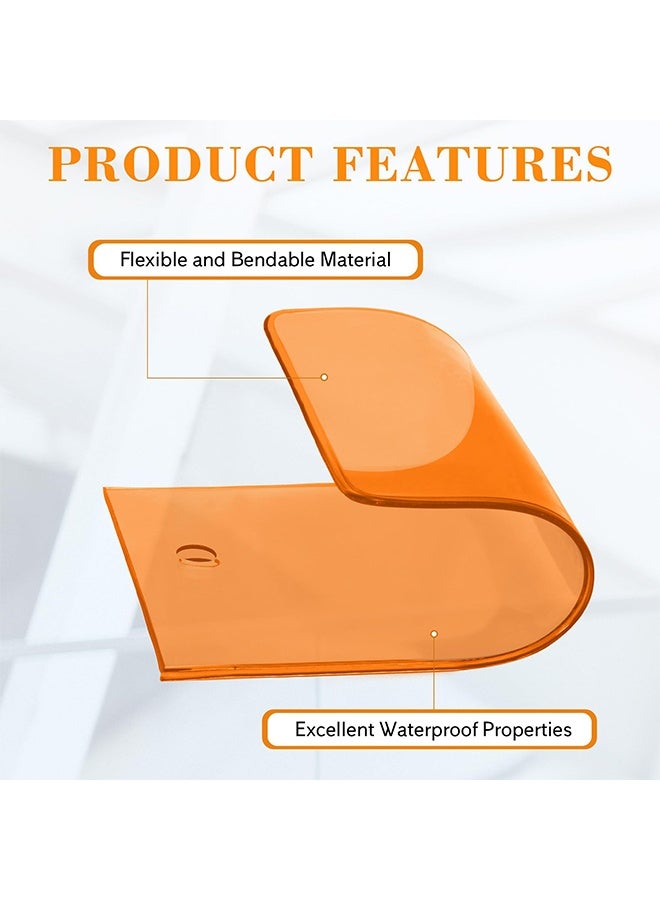 PRODUCT FEATURES

Flexible and Bendable Material

Excellent Waterproof Properties